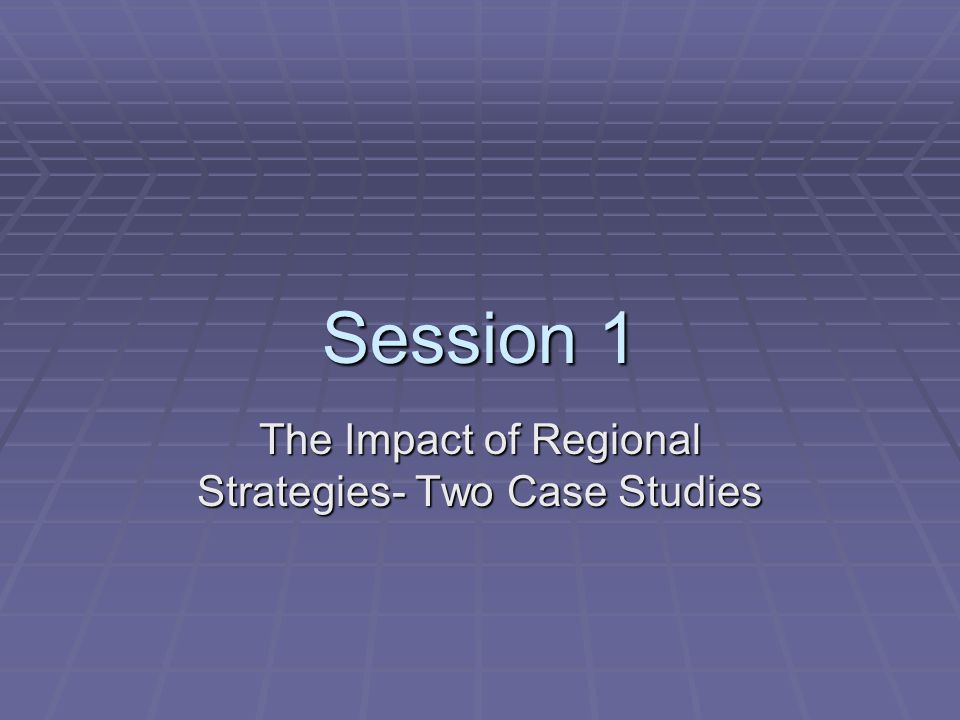 Session 1

The Impact of Regional Strategies- Two Case Studies